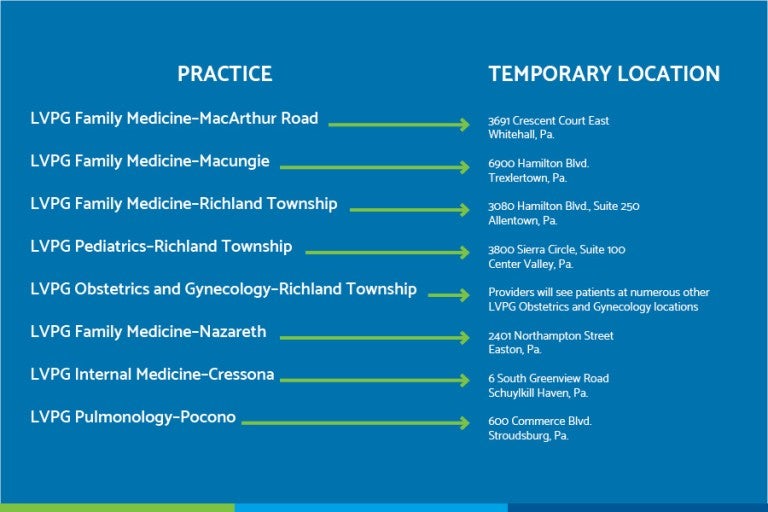 | PRACTICE | TEMPORARY LOCATION |
|---|---|
| LVPG Family Medicine–MacArthur Road | 3691 Crescent Court East Whitehall, Pa. |
| LVPG Family Medicine–Macungie | 6900 Hamilton Blvd. Trexlertown, Pa. |
| LVPG Family Medicine–Richland Township | 3080 Hamilton Blvd., Suite 250 Allentown, Pa. |
| LVPG Pediatrics–Richland Township | 3800 Sierra Circle, Suite 100 Center Valley, Pa. |
| LVPG Obstetrics and Gynecology–Richland Township | Providers will see patients at numerous other LVPG Obstetrics and Gynecology locations |
| LVPG Family Medicine–Nazareth | 2401 Northampton Street Easton, Pa. |
| LVPG Internal Medicine–Cressona | 6 South Greenview Road Schuylkill Haven, Pa. |
| LVPG Pulmonology–Pocono | 600 Commerce Blvd. Stroudsburg, Pa. |